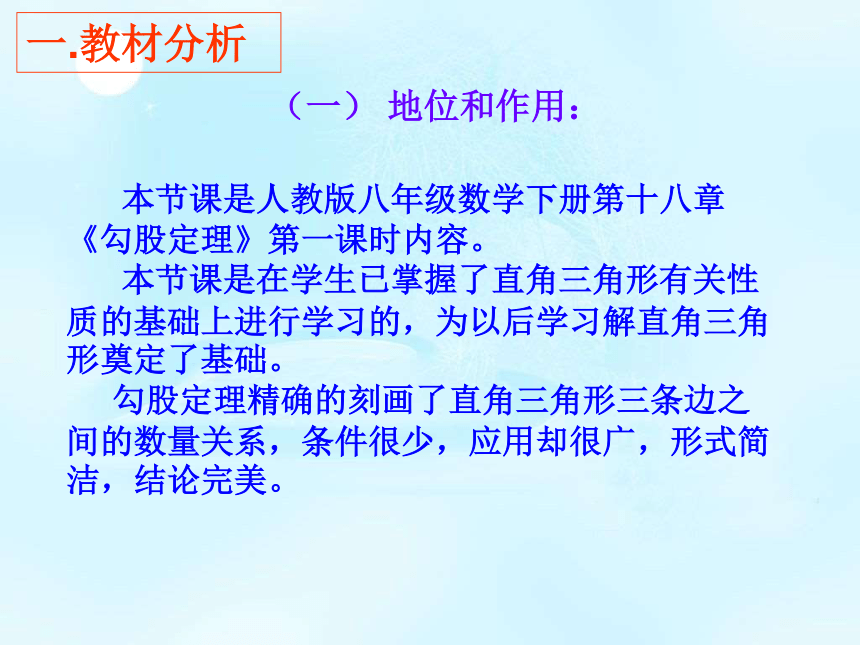 一.教材分析

（一） 地位和作用：

本节课是人教版八年级数学下册第十八章《勾股定理》第一课时内容。

本节课是在学生已掌握了直角三角形有关性质的基础上进行学习的，为以后学习解直角三角形奠定了基础。

勾股定理精确的刻画了直角三角形三条边之间的数量关系，条件很少，应用却很广，形式简洁，结论完美。